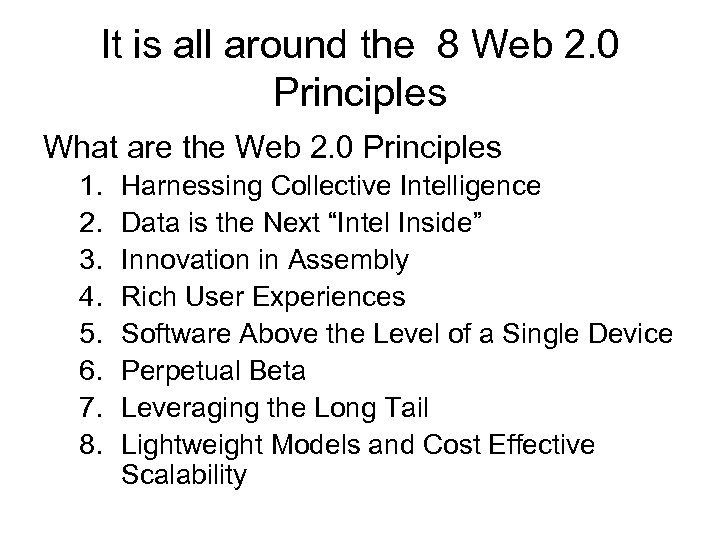 It is all around the 8 Web 2.0 Principles

What are the Web 2.0 Principles

1. Harnessing Collective Intelligence
2. Data is the Next “Intel Inside”
3. Innovation in Assembly
4. Rich User Experiences
5. Software Above the Level of a Single Device
6. Perpetual Beta
7. Leveraging the Long Tail
8. Lightweight Models and Cost Effective Scalability